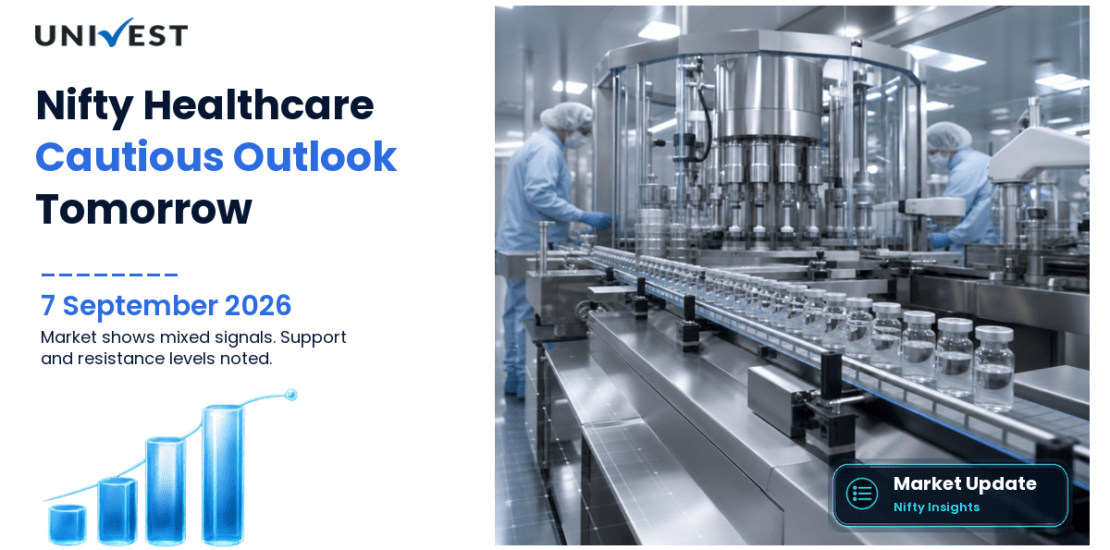 UNIVEST

Nifty Healthcare Cautious Outlook Tomorrow

7 September 2026

Market shows mixed signals. Support and resistance levels noted.

Market Update
Nifty Insights